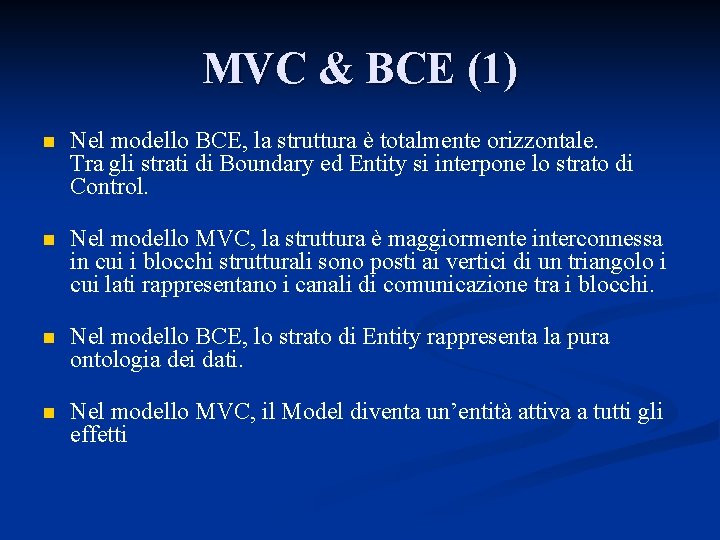 MVC & BCE (1)

Nel modello BCE, la struttura è totalmente orizzontale. Tra gli strati di Boundary ed Entity si interpone lo strato di Control.

Nel modello MVC, la struttura è maggiormente interconnessa in cui i blocchi strutturali sono posti ai vertici di un triangolo i cui lati rappresentano i canali di comunicazione tra i blocchi.

Nel modello BCE, lo strato di Entity rappresenta la pura ontologia dei dati.

Nel modello MVC, il Model diventa un'entità attiva a tutti gli effetti